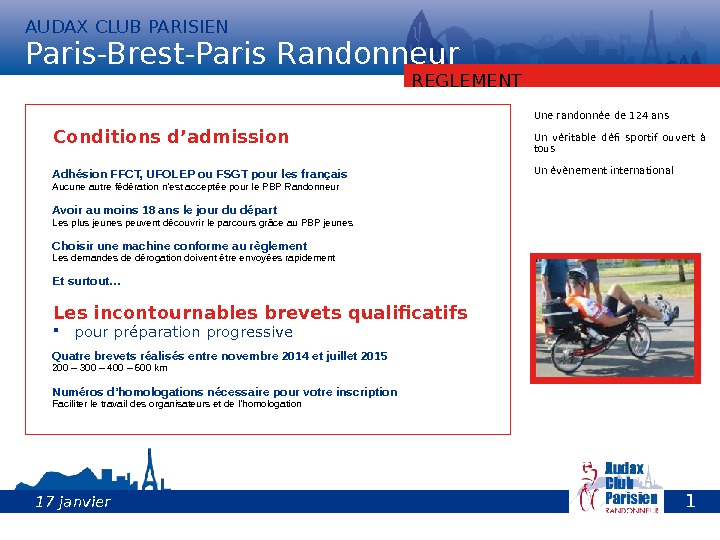 AUDAX CLUB PARISIEN
Paris-Brest-Paris Randonneur
REGLEMENT

Conditions d'admission

Adhésion FFCT, UFOLEP ou FSGT pour les français
Aucune autre fédération n'est acceptée pour le PBP Randonneur

Avoir au moins 18 ans le jour du départ
Les plus jeunes peuvent découvrir le parcours grâce au PBP jeunes

Choisir une machine conforme au règlement
Les demandes de dérogation doivent être envoyées rapidement

Et surtout…

Les incontournables brevets qualificatifs
▪ pour préparation progressive

Quatre brevets réalisés entre novembre 2014 et juillet 2015
200 – 300 – 400 – 600 km

Numéros d'homologations nécessaire pour votre inscription
Faciliter le travail des organisateurs et de l'homologation

Une randonnée de 124 ans

Un véritable défi sportif ouvert à tous

Un évènement international

17 janvier

Audax Club Parisien
RANDONNEUR

1